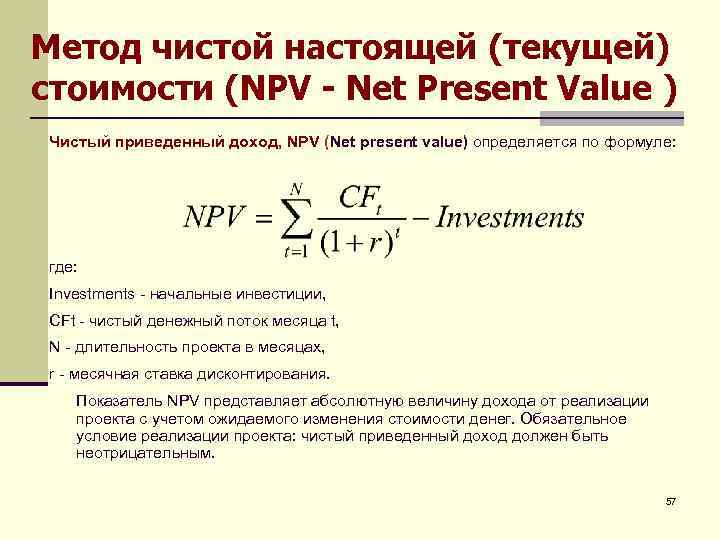 Метод чистой настоящей (текущей) стоимости (NPV - Net Present Value )

Чистый приведенный доход, NPV (Net present value) определяется по формуле:

$NPV = \sum_{t=1}^{N} \frac{CF_t}{(1+r)^t} - Investments$

где:

Investments - начальные инвестиции,

CFt - чистый денежный поток месяца t,

N - длительность проекта в месяцах,

r - месячная ставка дисконтирования.

Показатель NPV представляет абсолютную величину дохода от реализации проекта с учетом ожидаемого изменения стоимости денег. Обязательное условие реализации проекта: чистый приведенный доход должен быть неотрицательным.

57